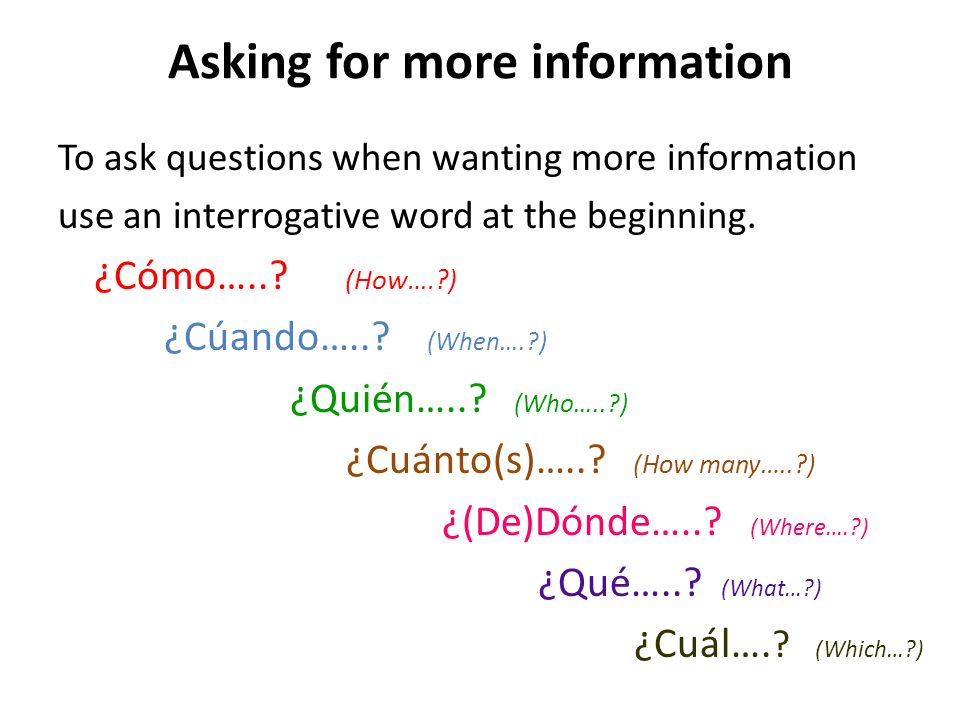 Asking for more information

To ask questions when wanting more information use an interrogative word at the beginning.

¿Cómo…..? (How….?)

¿Cúando…..? (When….?)

¿Quién…..? (Who…..?)

¿Cuánto(s)…..? (How many…..?)

¿(De)Dónde…..? (Where….?)

¿Qué…..? (What…?)

¿Cuál….? (Which…?)